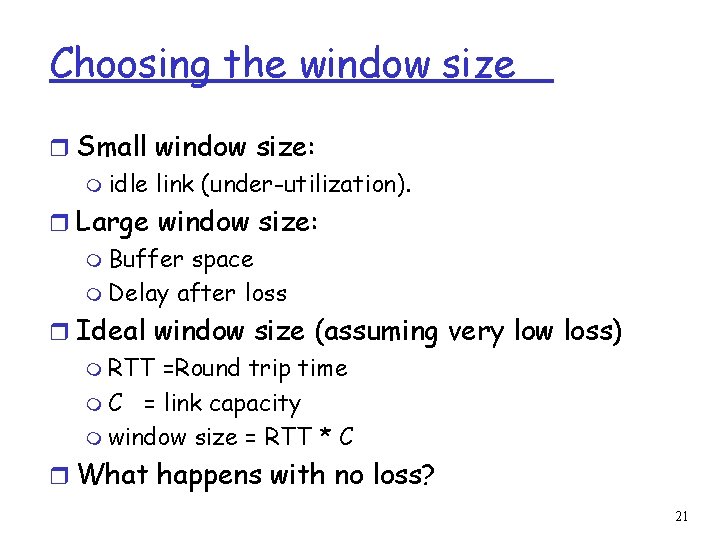 Choosing the window size

Small window size:
idle link (under-utilization).
Large window size:
Buffer space
Delay after loss
Ideal window size (assuming very low loss)
RTT =Round trip time
C = link capacity
window size = RTT * C
What happens with no loss?

21